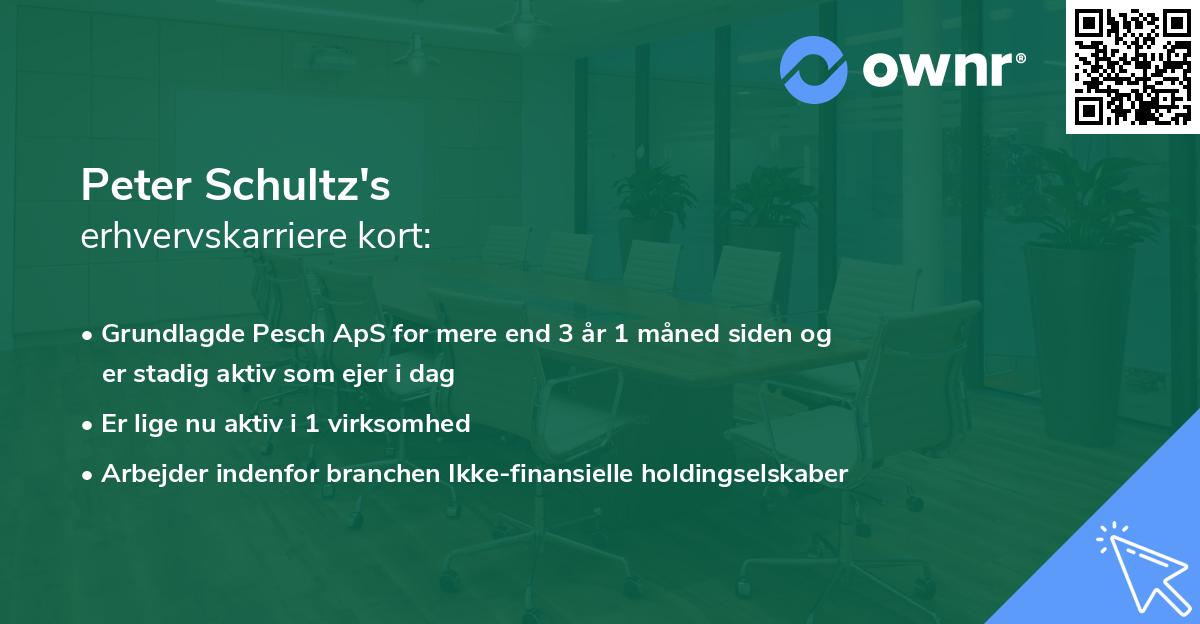 ownr®

Peter Schultz's
erhvervskarriere kort:

• Grundlagde Pesch ApS for mere end 3 år 1 måned siden og er stadig aktiv som ejer i dag

• Er lige nu aktiv i 1 virksomhed

• Arbejder indenfor branchen Ikke-finansielle holdingselskaber